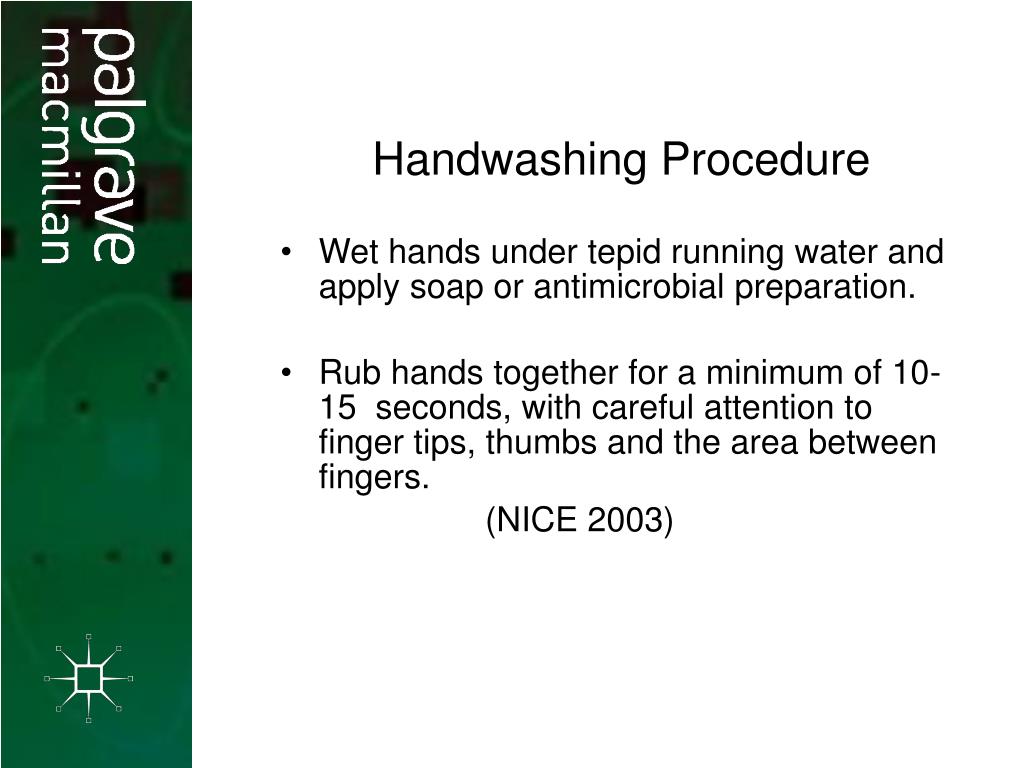 palgrave
macmillan

Handwashing Procedure

• Wet hands under tepid running water and apply soap or antimicrobial preparation.

• Rub hands together for a minimum of 10-15 seconds, with careful attention to finger tips, thumbs and the area between fingers.

(NICE 2003)